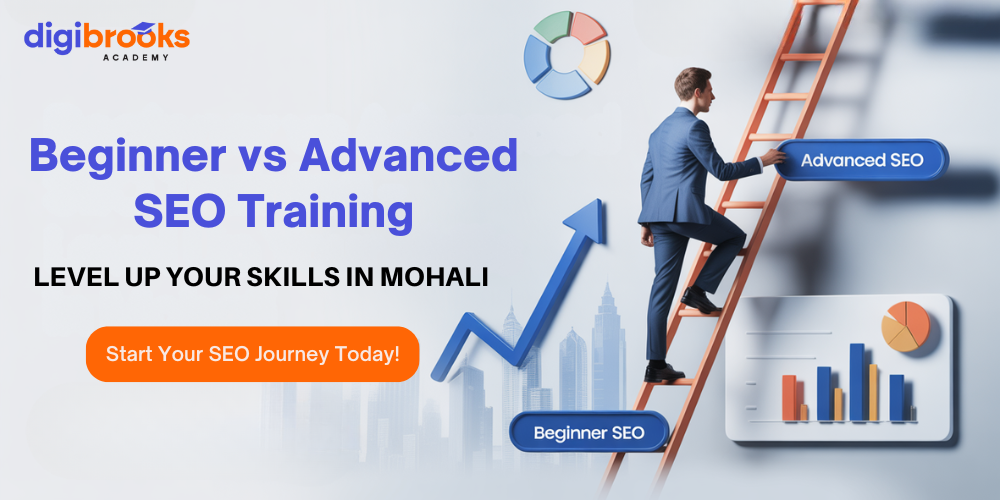 digibrooks
ACADEMY

Beginner vs Advanced SEO Training

LEVEL UP YOUR SKILLS IN MOHALI

Start Your SEO Journey Today!

Advanced SEO

Beginner SEO